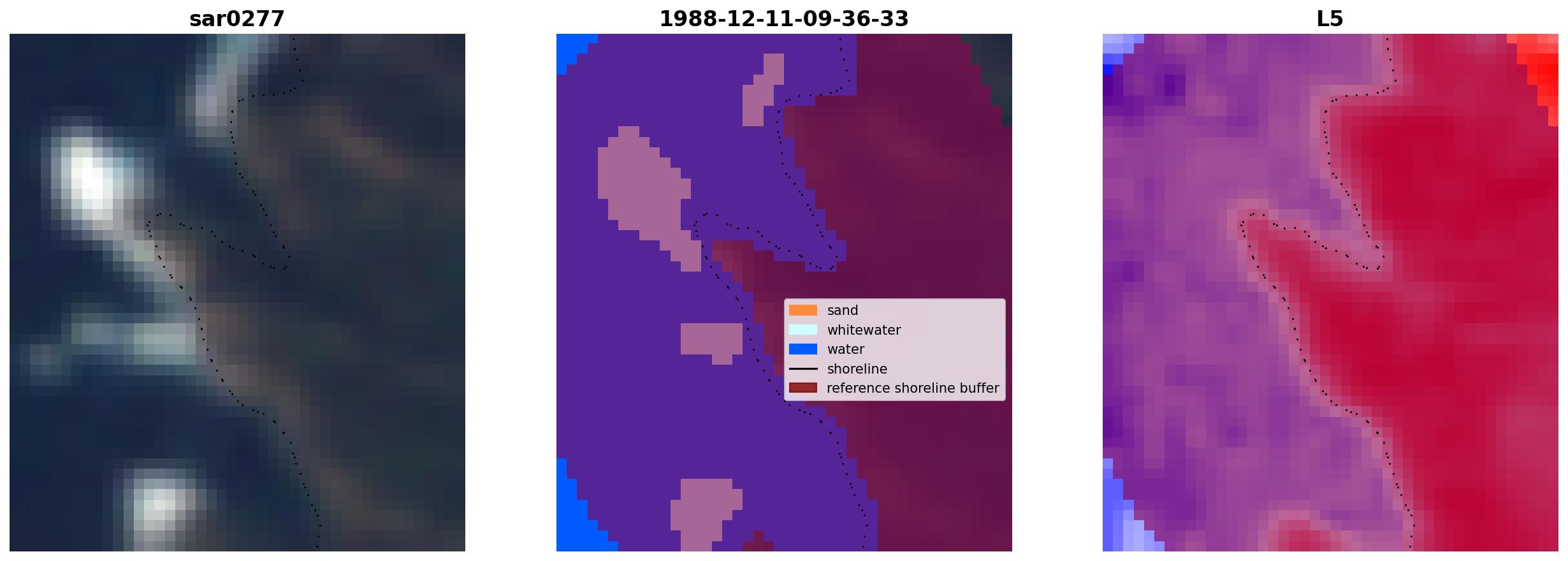 sar0277

1988-12-11-09-36-33

L5

sand
whitewater
water
shoreline
reference shoreline buffer